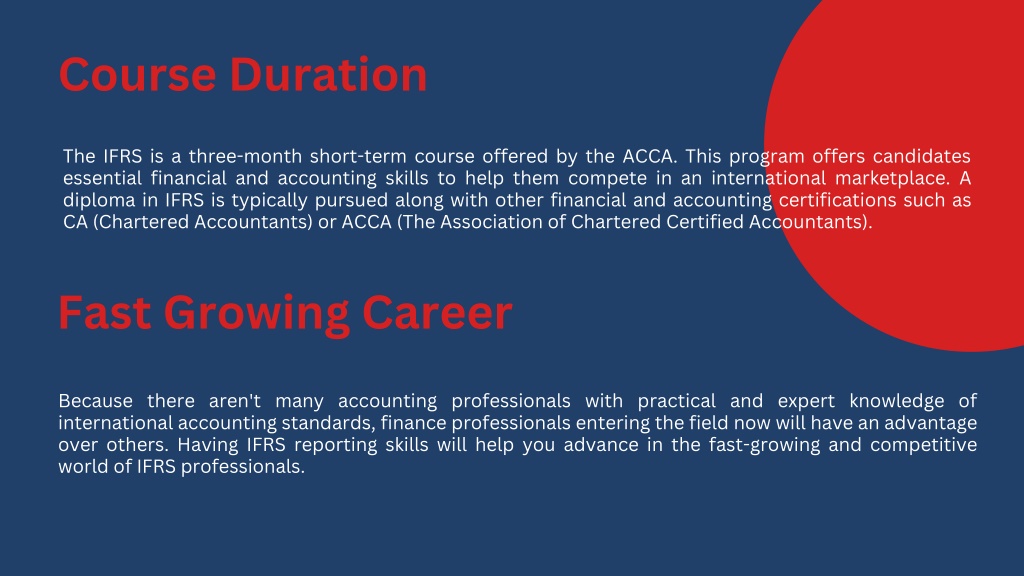 Course Duration

The IFRS is a three-month short-term course offered by the ACCA. This program offers candidates essential financial and accounting skills to help them compete in an international marketplace. A diploma in IFRS is typically pursued along with other financial and accounting certifications such as CA (Chartered Accountants) or ACCA (The Association of Chartered Certified Accountants).

Fast Growing Career

Because there aren't many accounting professionals with practical and expert knowledge of international accounting standards, finance professionals entering the field now will have an advantage over others. Having IFRS reporting skills will help you advance in the fast-growing and competitive world of IFRS professionals.